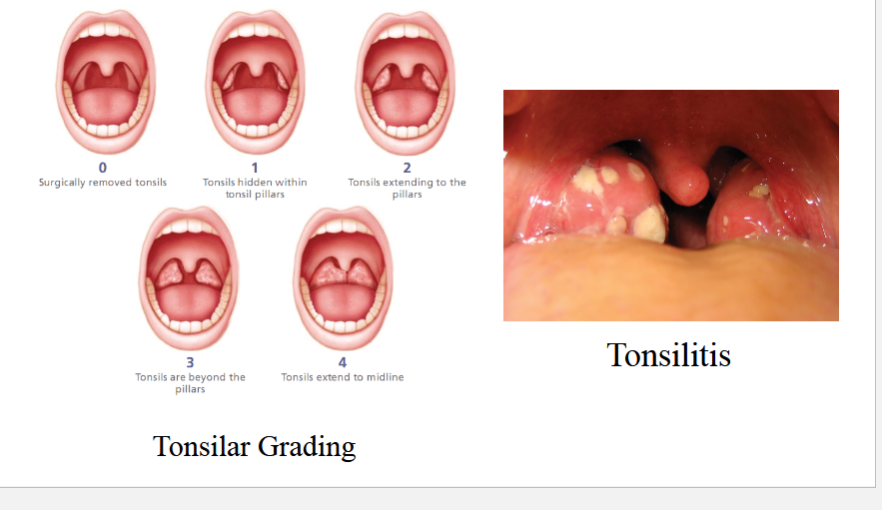 0
Surgically removed tonsils

1
Tonsils hidden within tonsil pillars

2
Tonsils extending to the pillars

3
Tonsils are beyond the pillars

4
Tonsils extend to midline

Tonsilar Grading

Tonsilitis